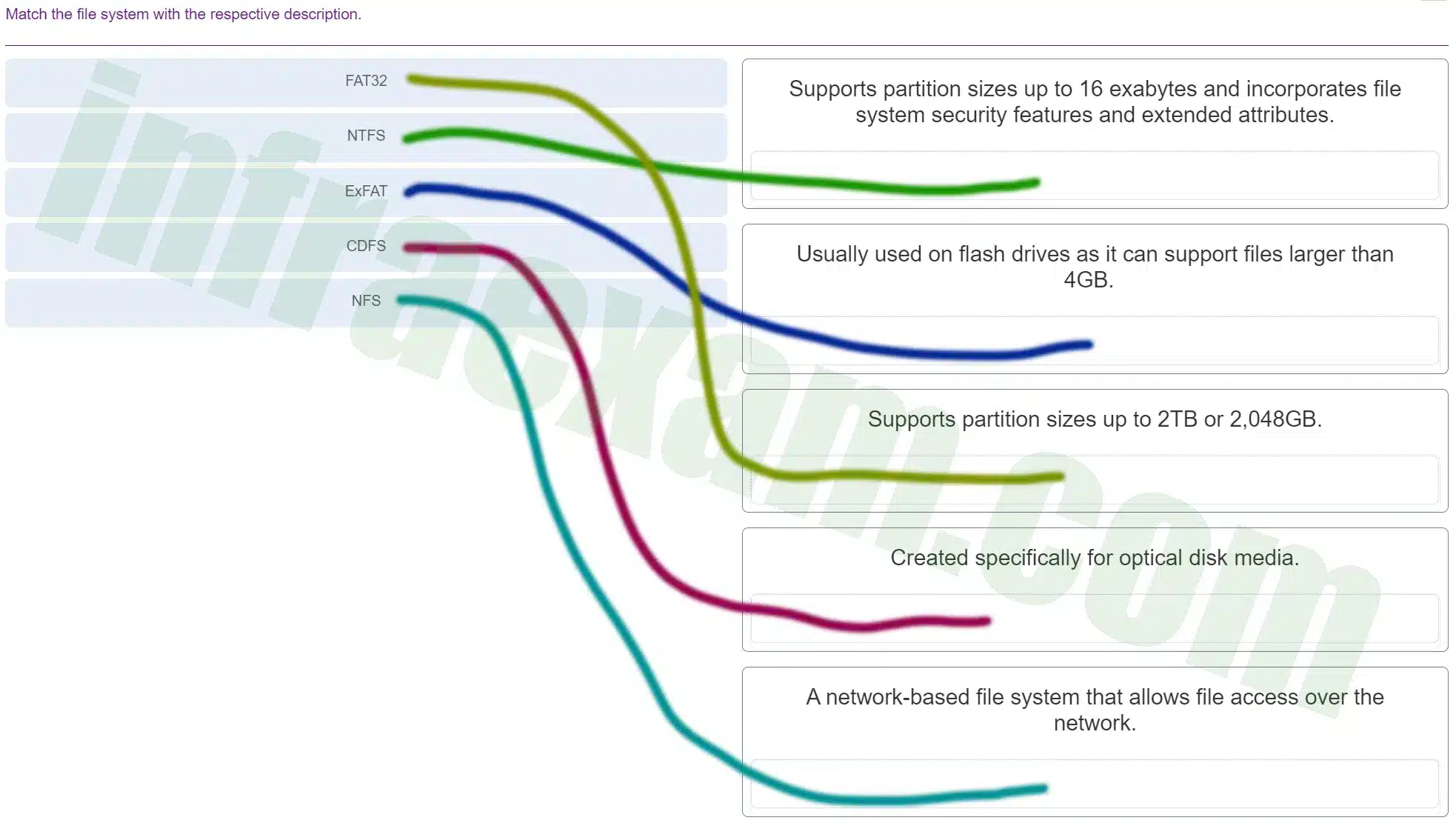 Match the file system with the respective description.

FAT32

NTFS

ExFAT

CDFS

NFS

Supports partition sizes up to 16 exabytes and incorporates file system security features and extended attributes.

Usually used on flash drives as it can support files larger than 4GB.

Supports partition sizes up to 2TB or 2,048GB.

Created specifically for optical disk media.

A network-based file system that allows file access over the network.

infraexam.com